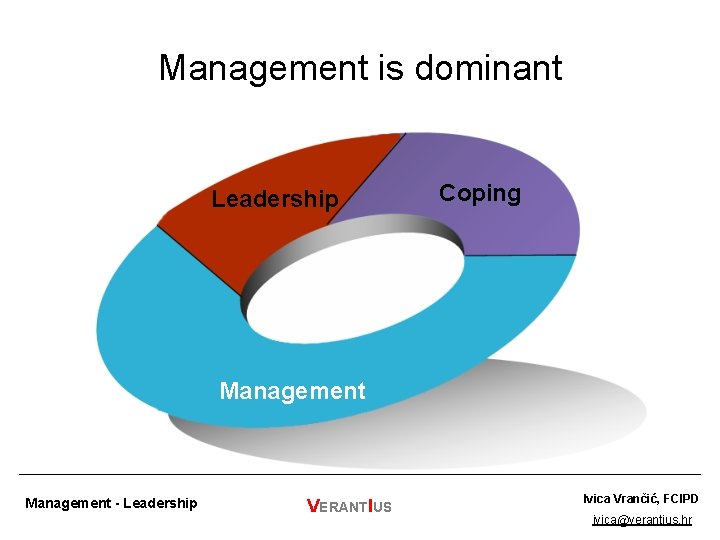 Management is dominant

Leadership

Coping

Management

Management - Leadership

VERANTIUS

Ivica Vrančić, FCIPD

ivica@verantius.hr